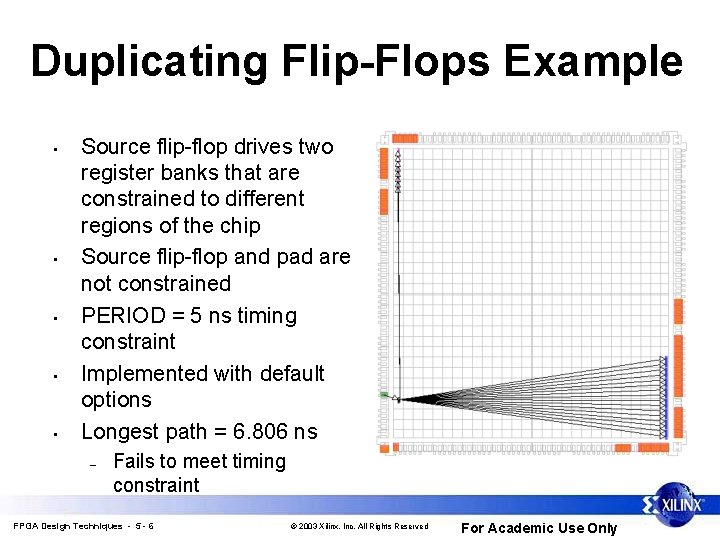 Duplicating Flip-Flops Example

- Source flip-flop drives two register banks that are constrained to different regions of the chip
- Source flip-flop and pad are not constrained
- PERIOD = 5 ns timing constraint
- Implemented with default options
- Longest path = 6.806 ns
  – Fails to meet timing constraint

XILINX

FPGA Design Techniques - 5 - 6

© 2003 Xilinx, Inc. All Rights Reserved

For Academic Use Only